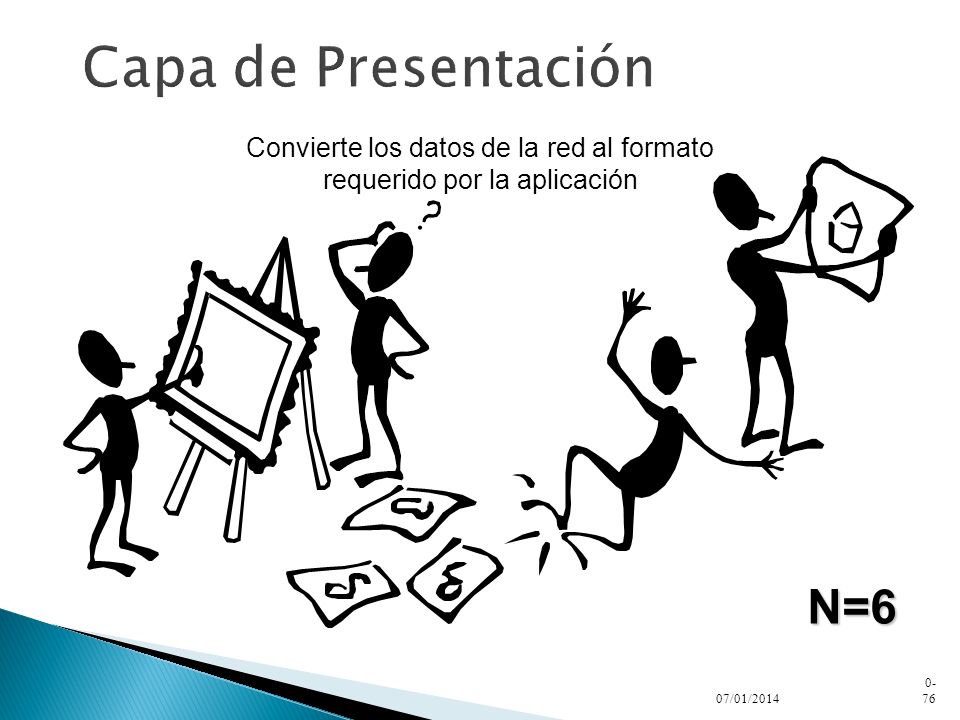 Capa de Presentación

Convierte los datos de la red al formato requerido por la aplicación

?

N=6

07/01/2014

0-76